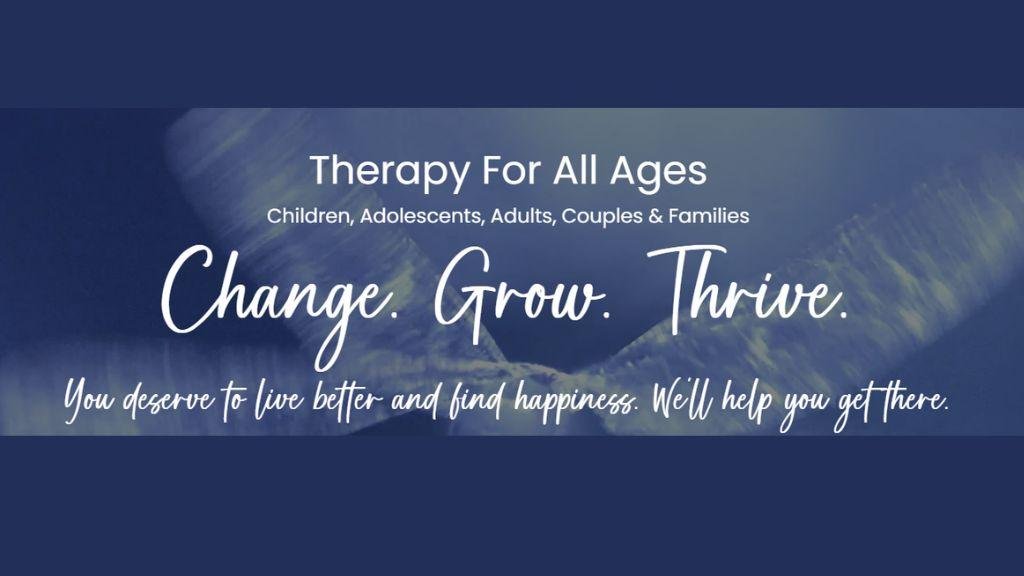 Therapy For All Ages

Children, Adolescents, Adults, Couples & Families

Change. Grow. Thrive.

You deserve to live better and find happiness. We'll help you get there.